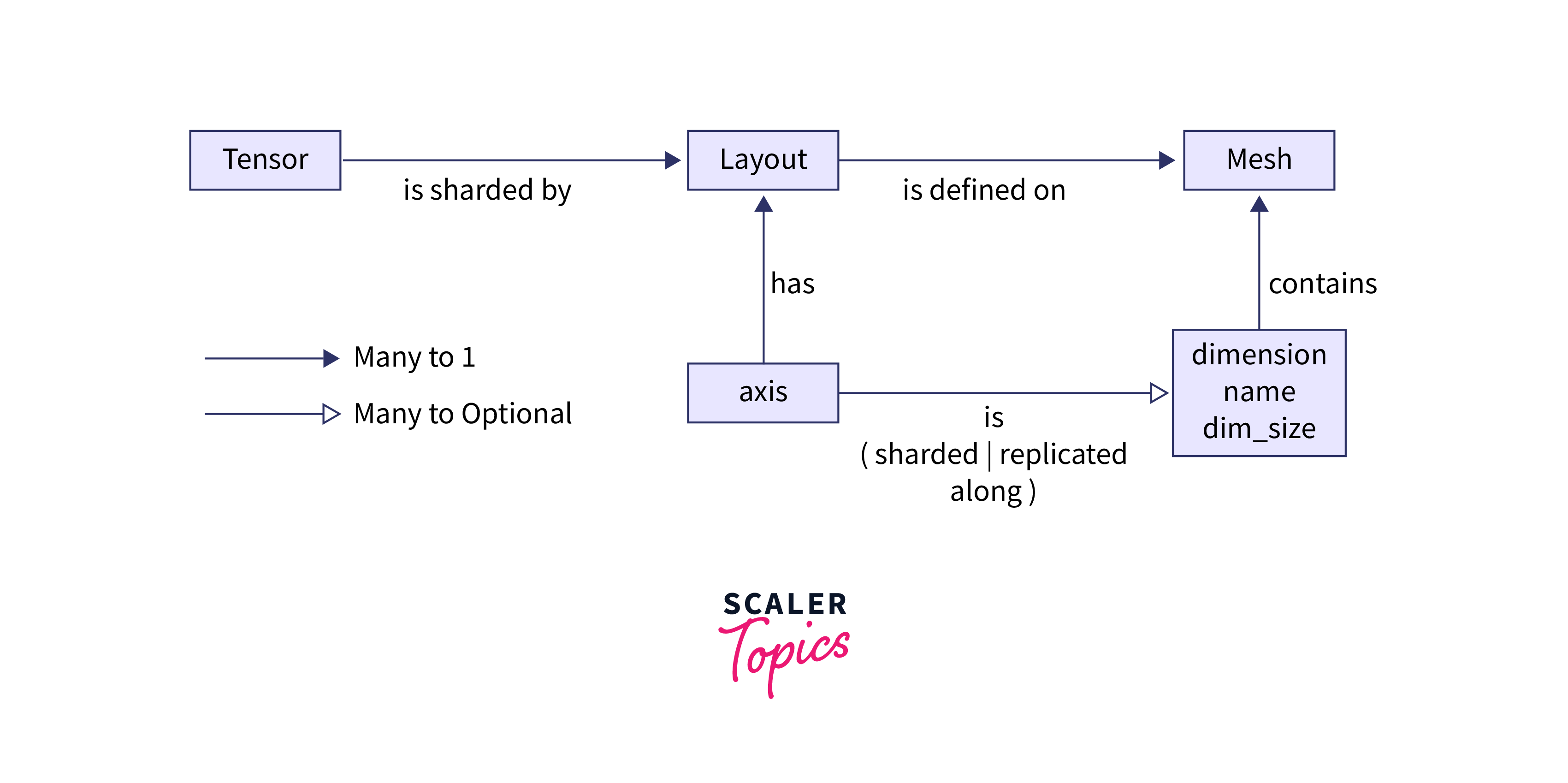 Tensor

is sharded by

Layout

is defined on

Mesh

has

contains

Many to 1

Many to Optional

axis

is
( sharded | replicated along )

dimension
name
dim_size

SCALER
Topics